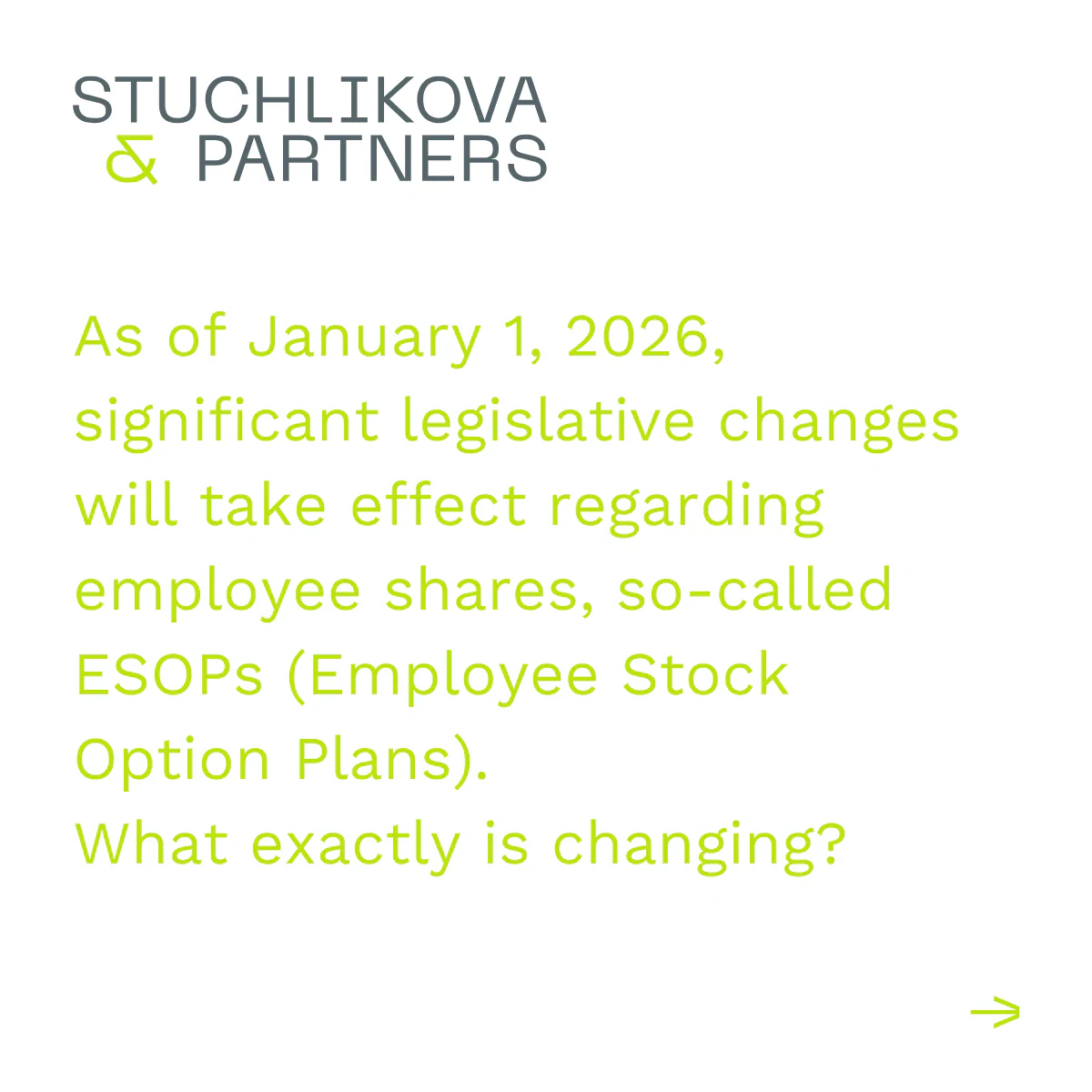 STUCHLIKOVA
& PARTNERS

As of January 1, 2026, significant legislative changes will take effect regarding employee shares, so-called ESOPs (Employee Stock Option Plans).
What exactly is changing?

→